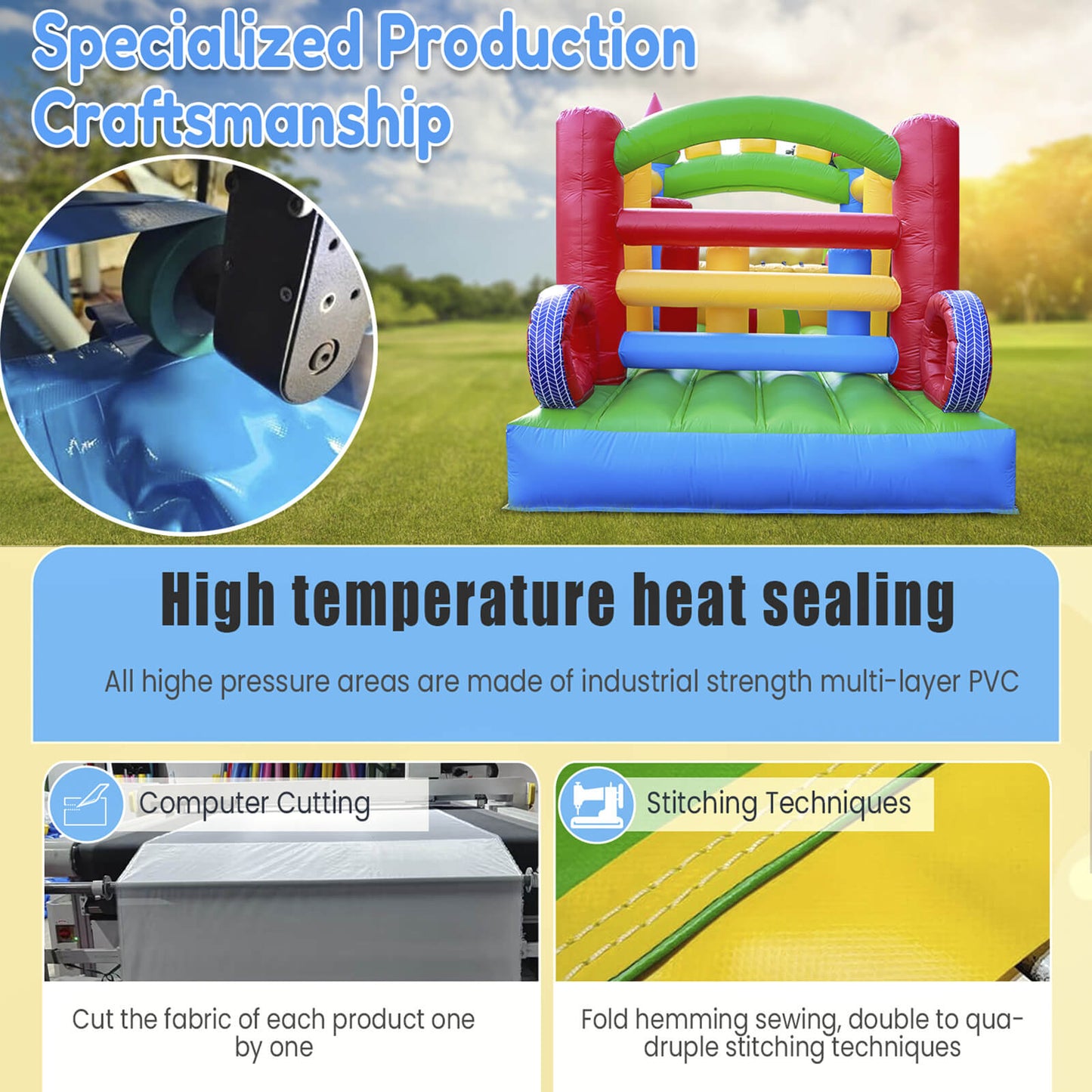 Specialized Production Craftsmanship

High temperature heat sealing

All highe pressure areas are made of industrial strength multi-layer PVC

Computer Cutting

Cut the fabric of each product one by one

Stitching Techniques

Fold hemming sewing, double to quadruple stitching techniques